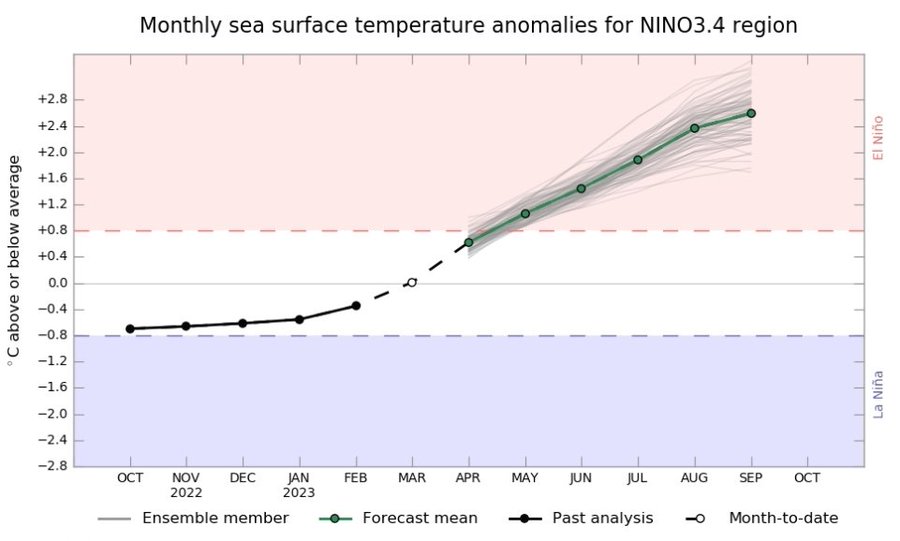 Monthly sea surface temperature anomalies for NINO3.4 region

°C above or below average

+2.8
+2.4
+2.0
+1.6
+1.2
+0.8
+0.4
0.0
−0.4
−0.8
−1.2
−1.6
−2.0
−2.4
−2.8

El Niño

La Niña

OCT
NOV 2022
DEC
JAN 2023
FEB
MAR
APR
MAY
JUN
JUL
AUG
SEP
OCT

Ensemble member
Forecast mean
Past analysis
Month-to-date